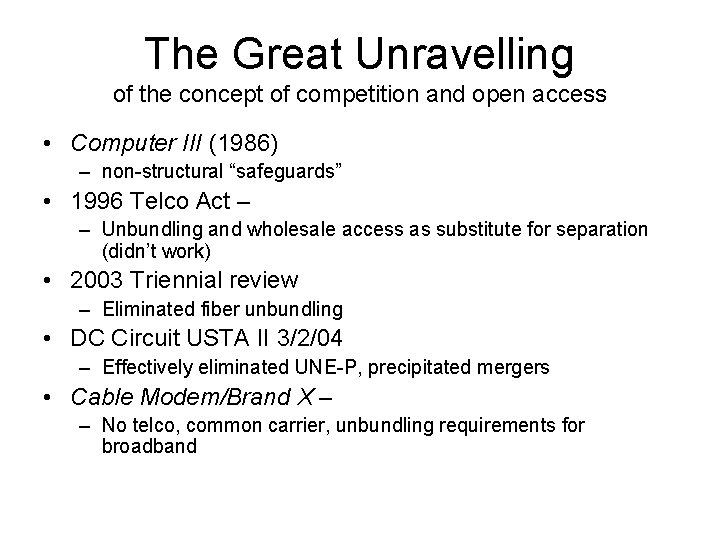 The Great Unravelling
of the concept of competition and open access

• Computer III (1986)
– non-structural “safeguards”
• 1996 Telco Act –
– Unbundling and wholesale access as substitute for separation (didn’t work)
• 2003 Triennial review
– Eliminated fiber unbundling
• DC Circuit USTA II 3/2/04
– Effectively eliminated UNE-P, precipitated mergers
• Cable Modem/Brand X –
– No telco, common carrier, unbundling requirements for broadband